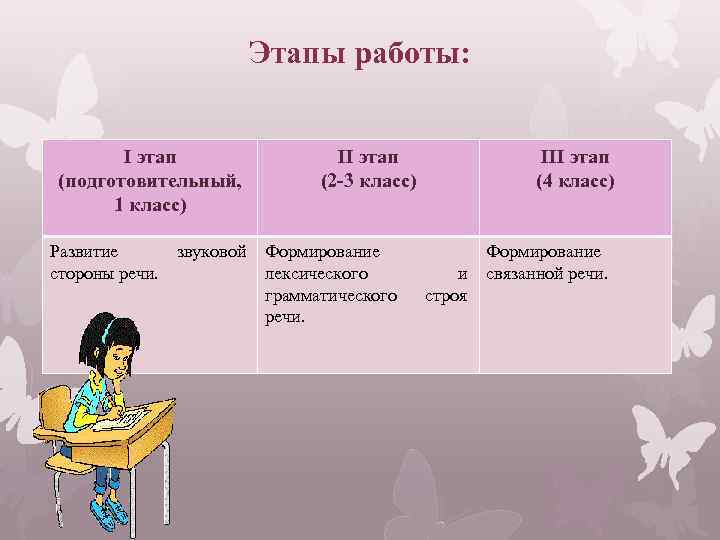 Этапы работы:

| I этап (подготовительный, 1 класс) | II этап (2-3 класс) | III этап (4 класс) |
|---|---|---|
| Развитие звуковой стороны речи. | Формирование лексического и грамматического строя речи. | Формирование связанной речи. |